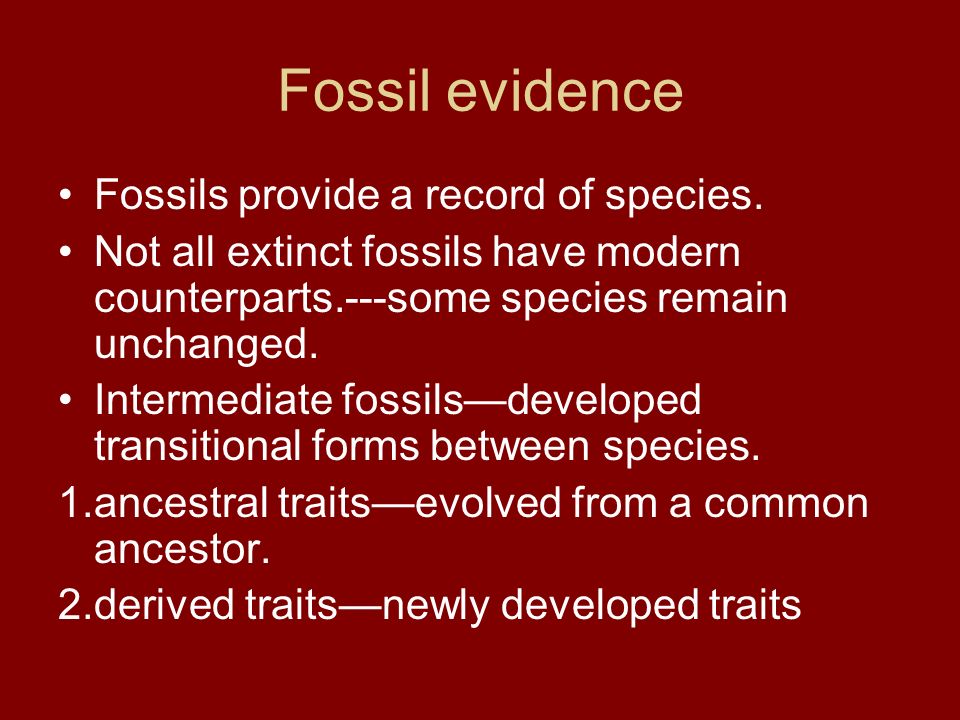 Fossil evidence

• Fossils provide a record of species.

• Not all extinct fossils have modern counterparts.---some species remain unchanged.

• Intermediate fossils—developed transitional forms between species.

1.ancestral traits—evolved from a common ancestor.

2.derived traits—newly developed traits